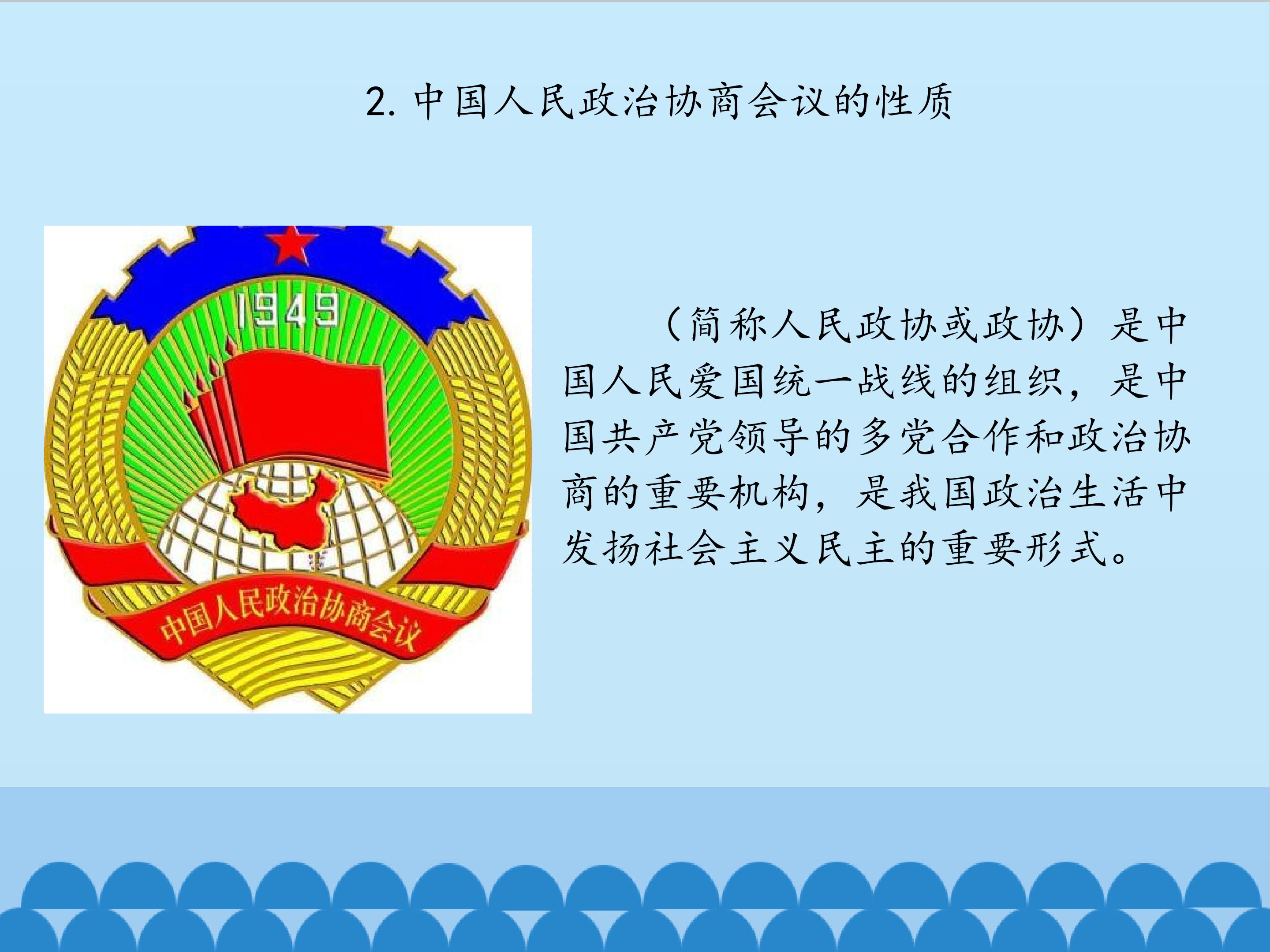 2. 中国人民政治协商会议的性质

1949

中国人民政治协商会议

（简称人民政协或政协）是中国人民爱国统一战线的组织，是中国共产党领导的多党合作和政治协商的重要机构，是我国政治生活中发扬社会主义民主的重要形式。